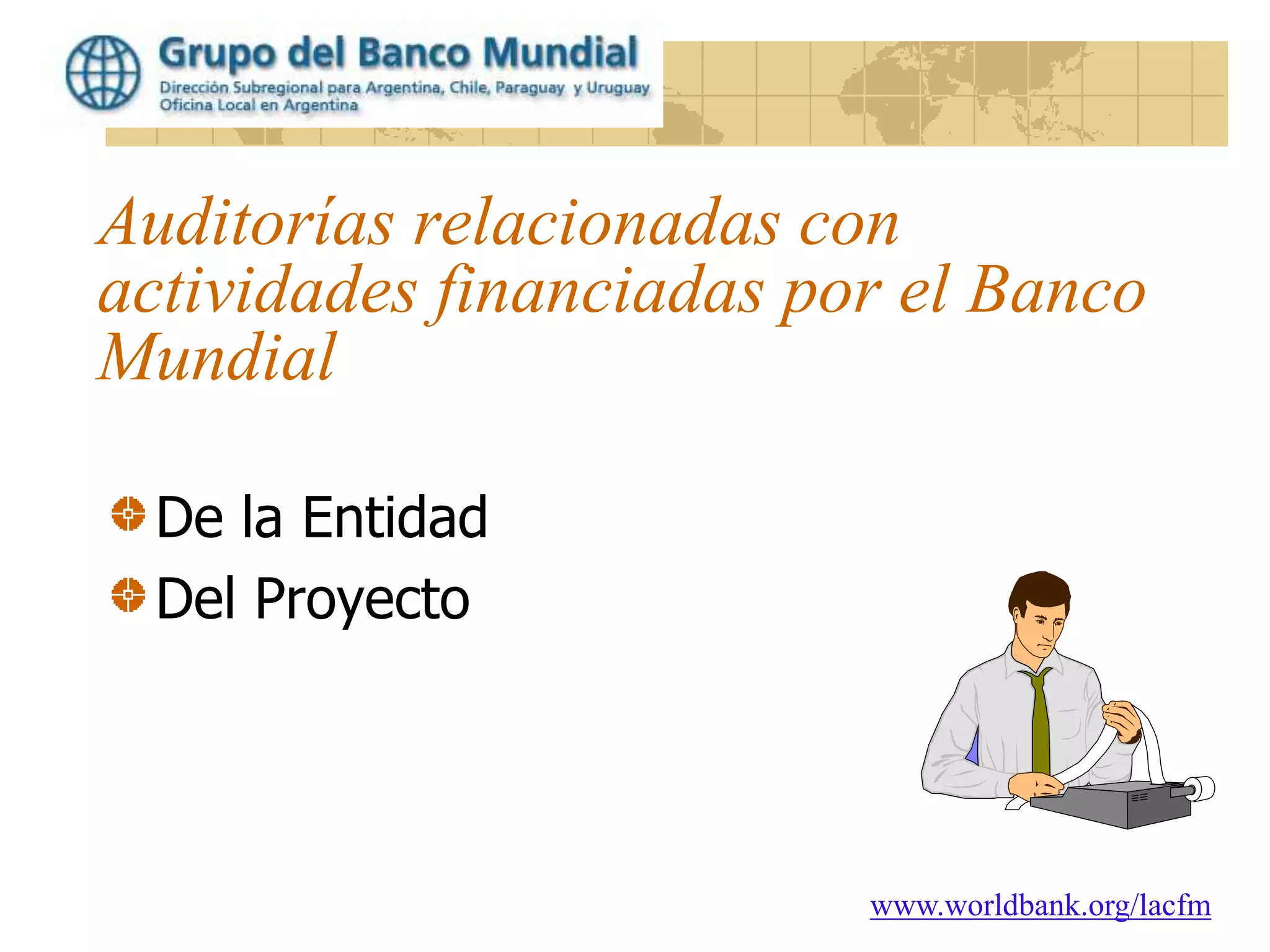 Grupo del Banco Mundial
Dirección Subregional para Argentina, Chile, Paraguay y Uruguay
Oficina Local en Argentina

Auditorías relacionadas con actividades financiadas por el Banco Mundial

De la Entidad
Del Proyecto

www.worldbank.org/lacfm